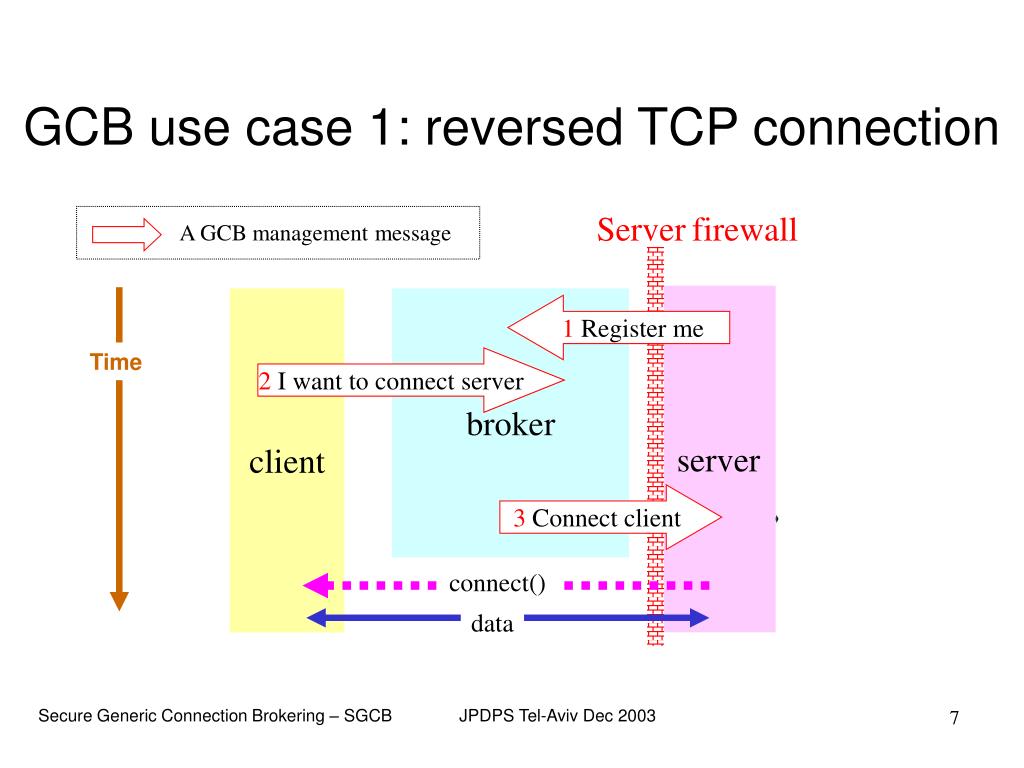 GCB use case 1: reversed TCP connection

A GCB management message

Server firewall

Time

1 Register me

2 I want to connect server

broker

client

server

3 Connect client

connect()

data

Secure Generic Connection Brokering – SGCB

JPDPS Tel-Aviv Dec 2003

7